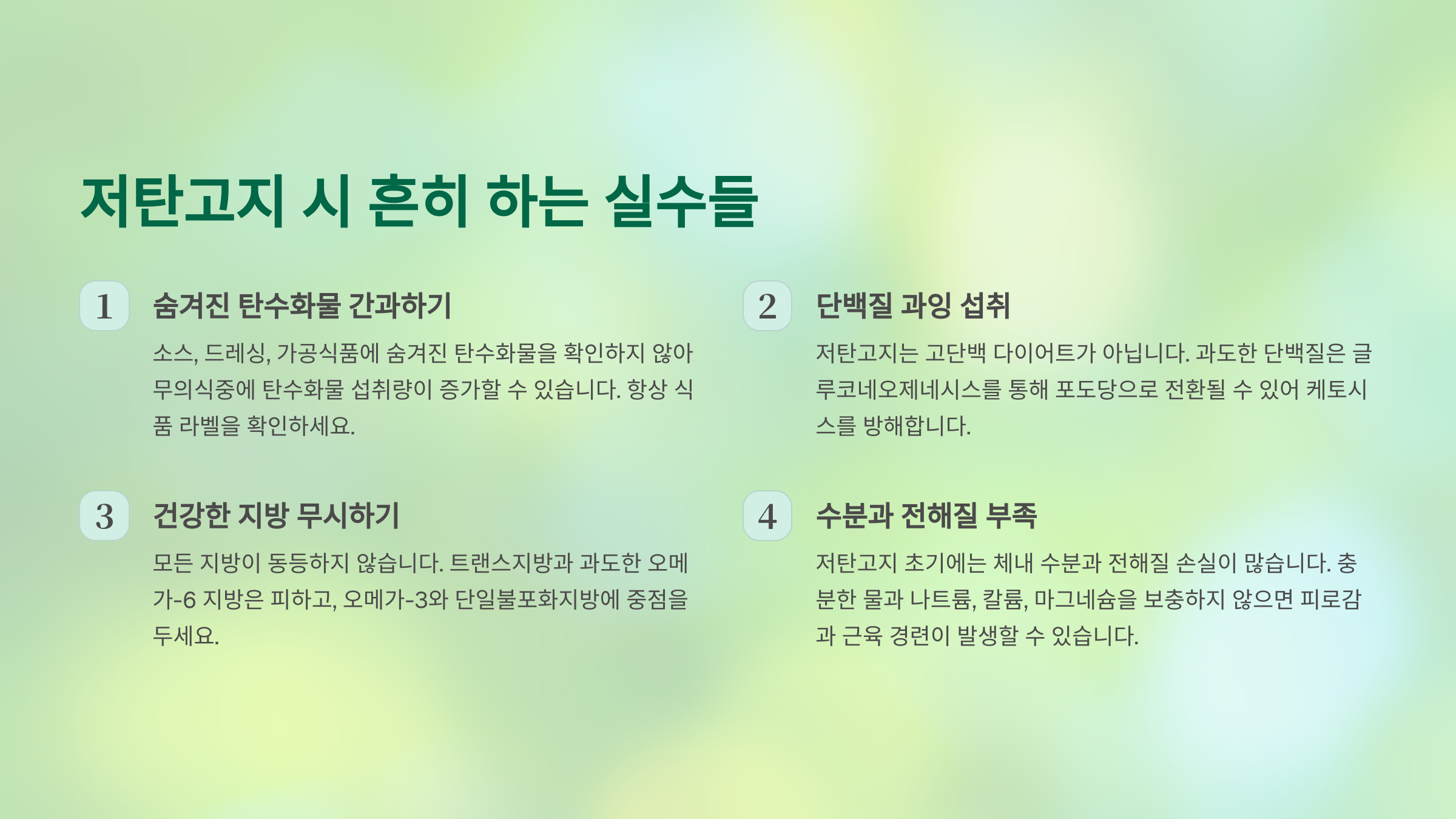 저탄고지 시 흔히 하는 실수들

1

숨겨진 탄수화물 간과하기

소스, 드레싱, 가공식품에 숨겨진 탄수화물을 확인하지 않아 무의식중에 탄수화물 섭취량이 증가할 수 있습니다. 항상 식품 라벨을 확인하세요.

2

단백질 과잉 섭취

저탄고지는 고단백 다이어트가 아닙니다. 과도한 단백질은 글루코네오제네시스를 통해 포도당으로 전환될 수 있어 케토시스를 방해합니다.

3

건강한 지방 무시하기

모든 지방이 동등하지 않습니다. 트랜스지방과 과도한 오메가-6 지방은 피하고, 오메가-3와 단일불포화지방에 중점을 두세요.

4

수분과 전해질 부족

저탄고지 초기에는 체내 수분과 전해질 손실이 많습니다. 충분한 물과 나트륨, 칼륨, 마그네슘을 보충하지 않으면 피로감과 근육 경련이 발생할 수 있습니다.